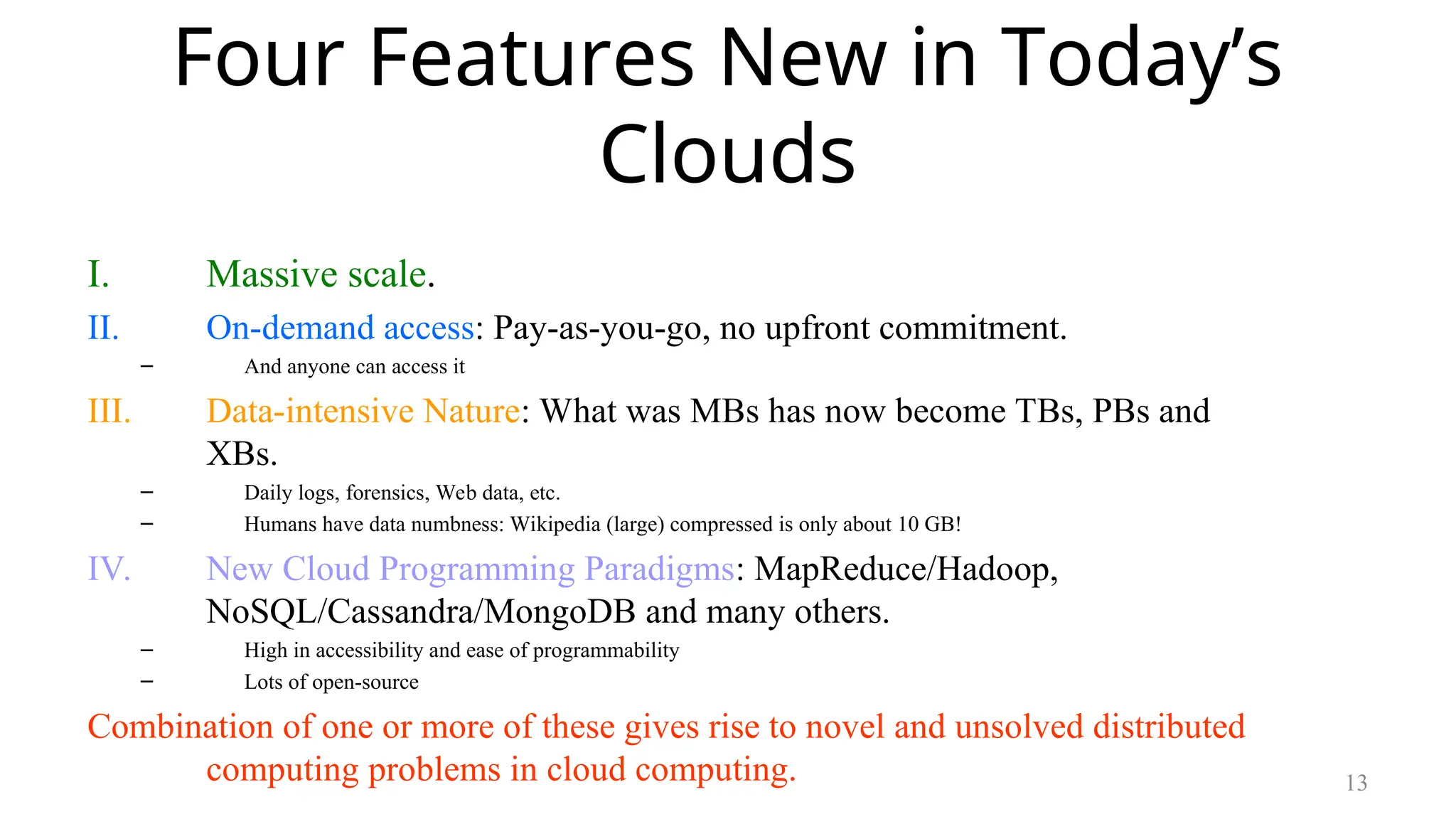 Four Features New in Today's Clouds

I. Massive scale.

II. On-demand access: Pay-as-you-go, no upfront commitment.

– And anyone can access it

III. Data-intensive Nature: What was MBs has now become TBs, PBs and XBs.

– Daily logs, forensics, Web data, etc.

– Humans have data numbness: Wikipedia (large) compressed is only about 10 GB!

IV. New Cloud Programming Paradigms: MapReduce/Hadoop, NoSQL/Cassandra/MongoDB and many others.

– High in accessibility and ease of programmability

– Lots of open-source

Combination of one or more of these gives rise to novel and unsolved distributed computing problems in cloud computing.

13